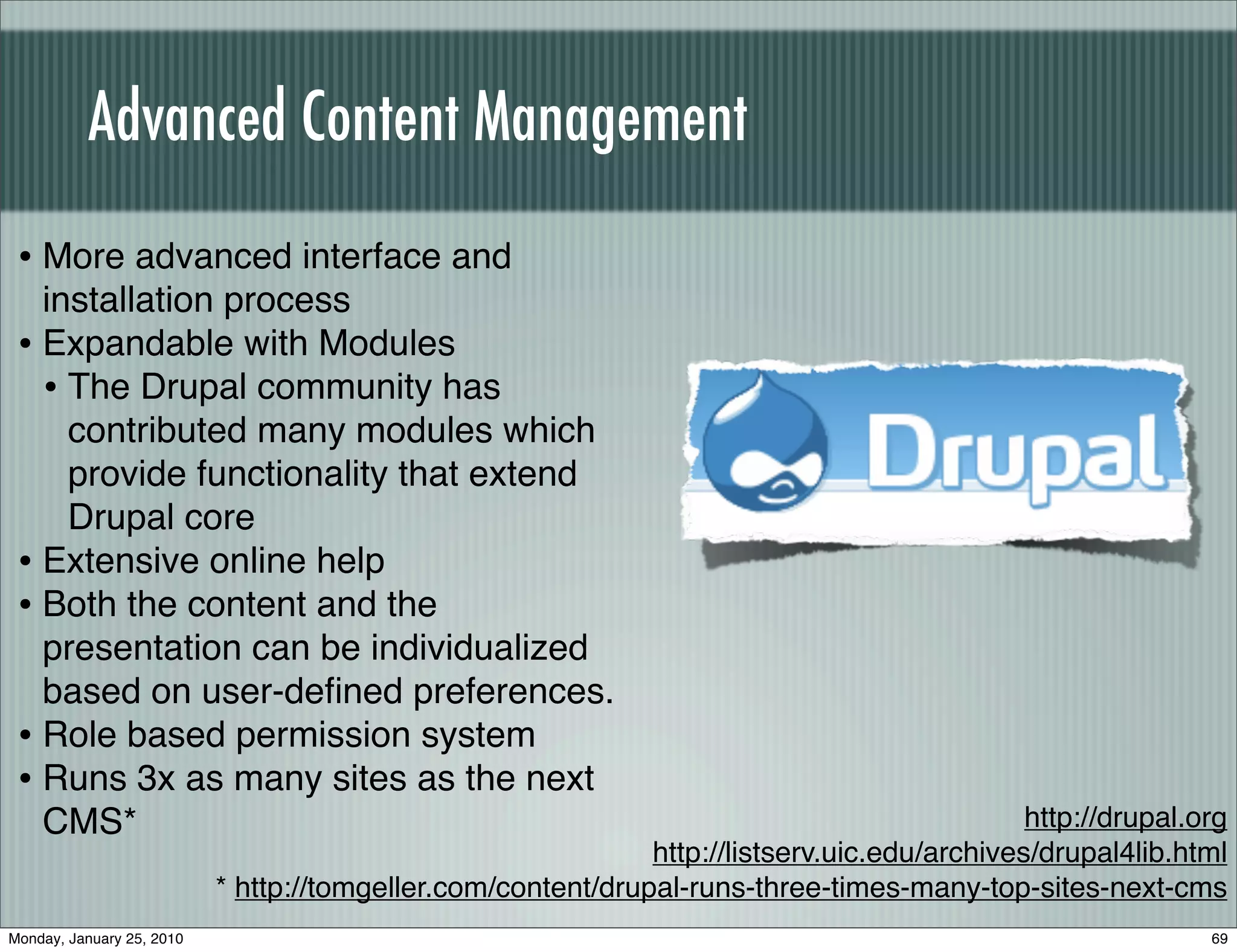 Advanced Content Management

• More advanced interface and installation process
• Expandable with Modules
  • The Drupal community has contributed many modules which provide functionality that extend Drupal core
• Extensive online help
• Both the content and the presentation can be individualized based on user-defined preferences.
• Role based permission system
• Runs 3x as many sites as the next CMS*

Drupal

http://drupal.org
http://listserv.uic.edu/archives/drupal4lib.html
* http://tomgeller.com/content/drupal-runs-three-times-many-top-sites-next-cms

Monday, January 25, 2010

69